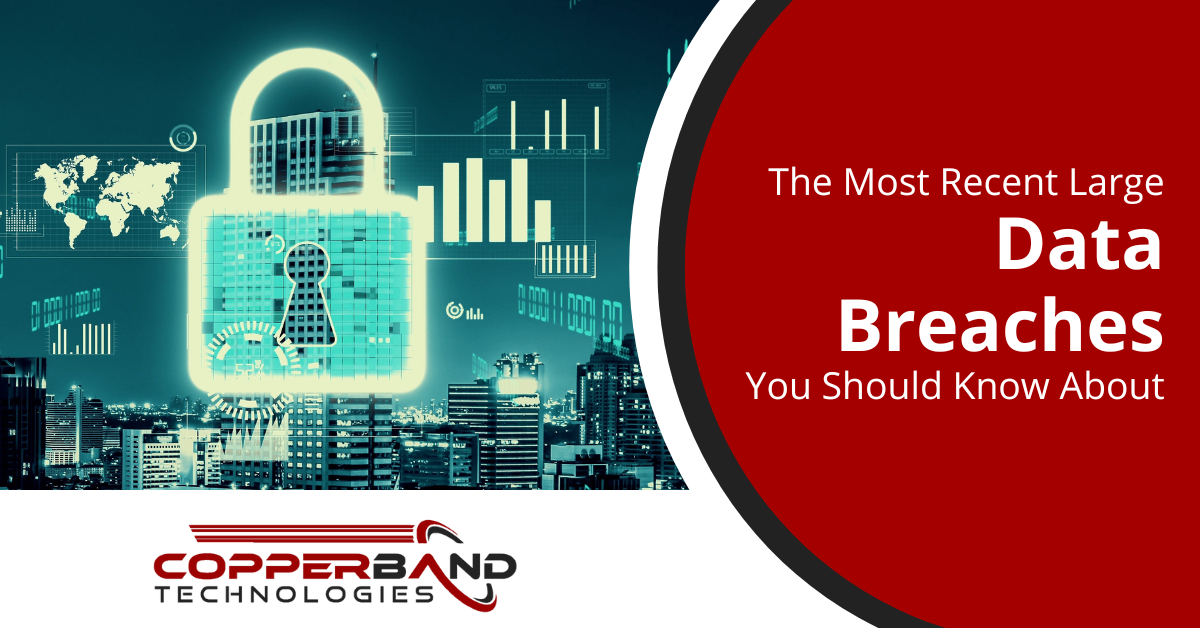 The Most Recent Large
Data
Breaches
You Should Know About

COPPERBAND
TECHNOLOGIES